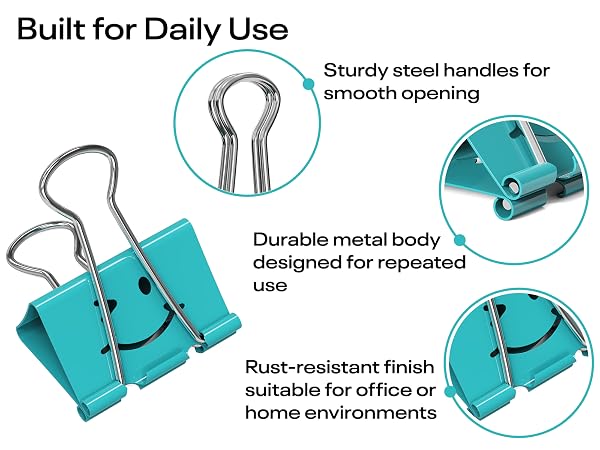 Built for Daily Use

Sturdy steel handles for smooth opening

Durable metal body designed for repeated use

Rust-resistant finish suitable for office or home environments